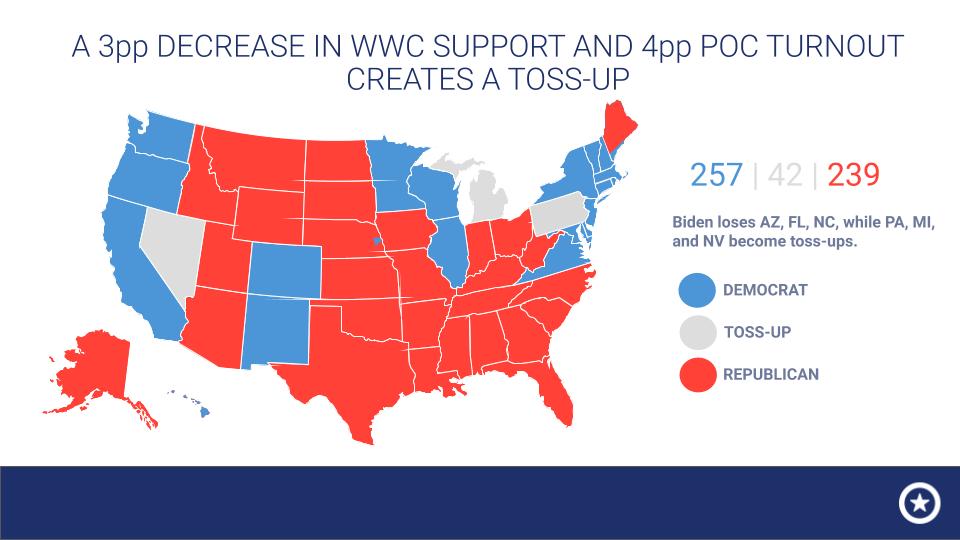 A 3pp DECREASE IN WWC SUPPORT AND 4pp POC TURNOUT CREATES A TOSS-UP

257 | 42 | 239

Biden loses AZ, FL, NC, while PA, MI, and NV become toss-ups.

DEMOCRAT

TOSS-UP

REPUBLICAN